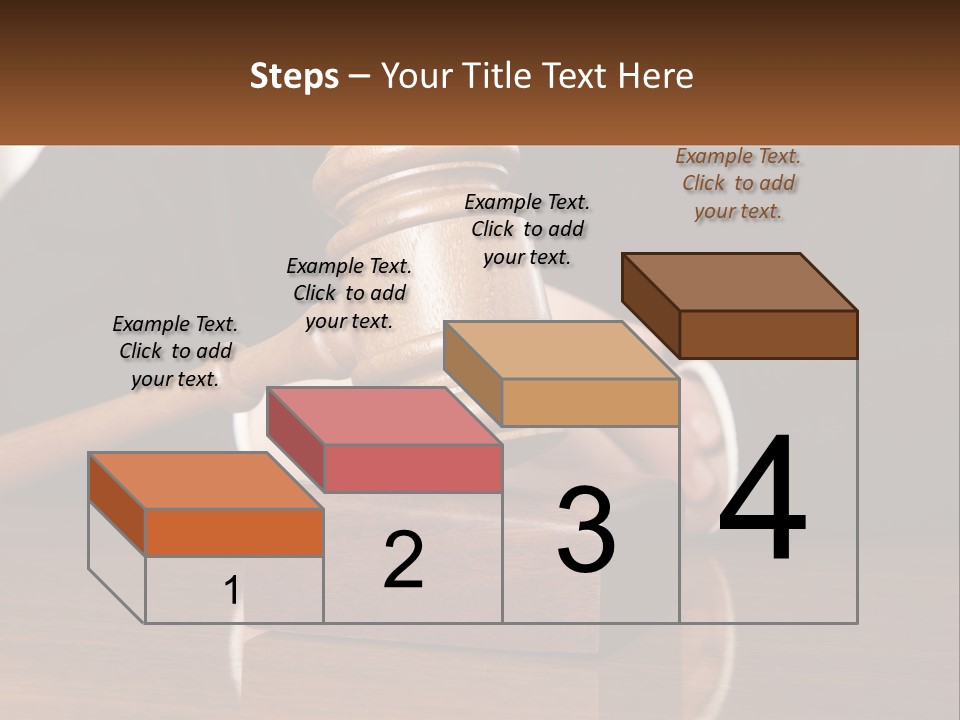 Steps – Your Title Text Here

Example Text. Click to add your text.

Example Text. Click to add your text.

Example Text. Click to add your text.

Example Text. Click to add your text.

1

2

3

4